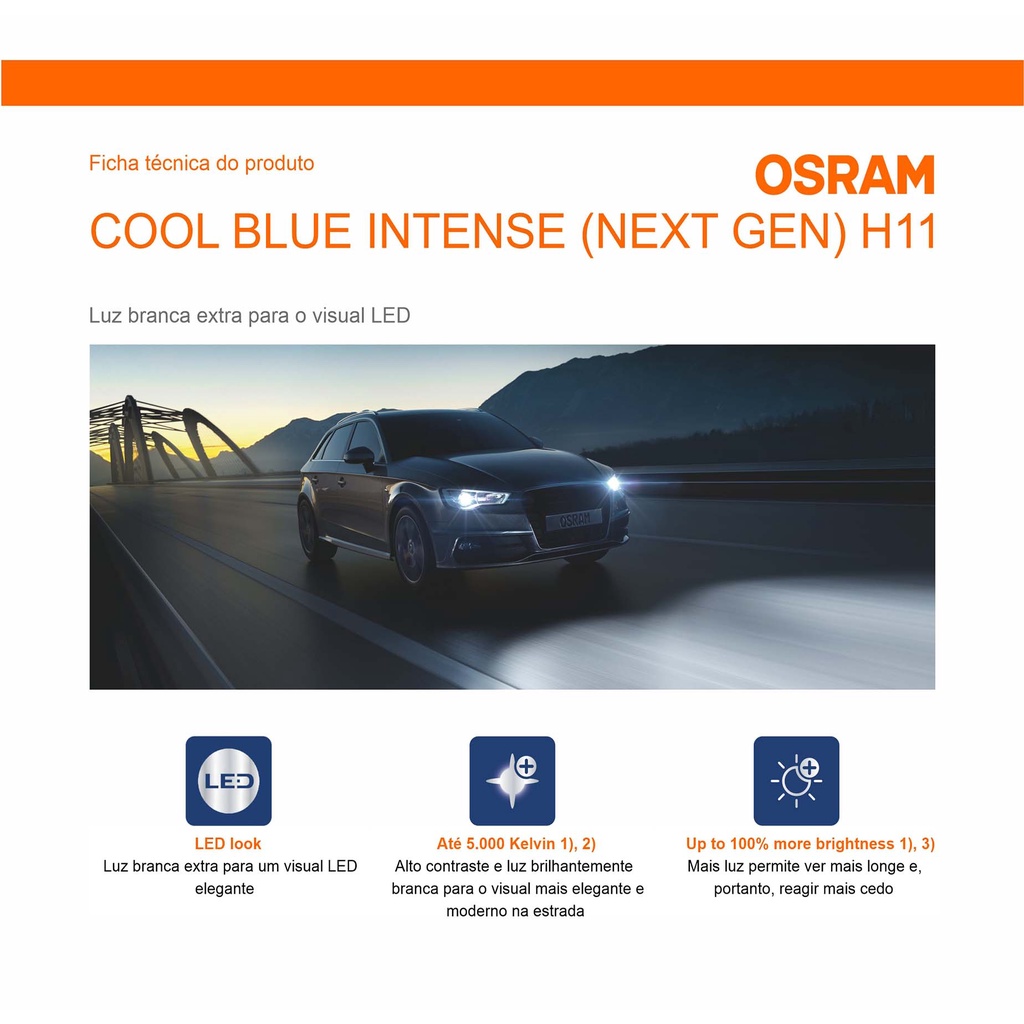 Ficha técnica do produto

OSRAM

COOL BLUE INTENSE (NEXT GEN) H11

Luz branca extra para o visual LED

OSRAM

LED

LED look
Luz branca extra para um visual LED elegante

Até 5.000 Kelvin 1), 2)
Alto contraste e luz brilhantemente branca para o visual mais elegante e moderno na estrada

Up to 100% more brightness 1), 3)
Mais luz permite ver mais longe e, portanto, reagir mais cedo